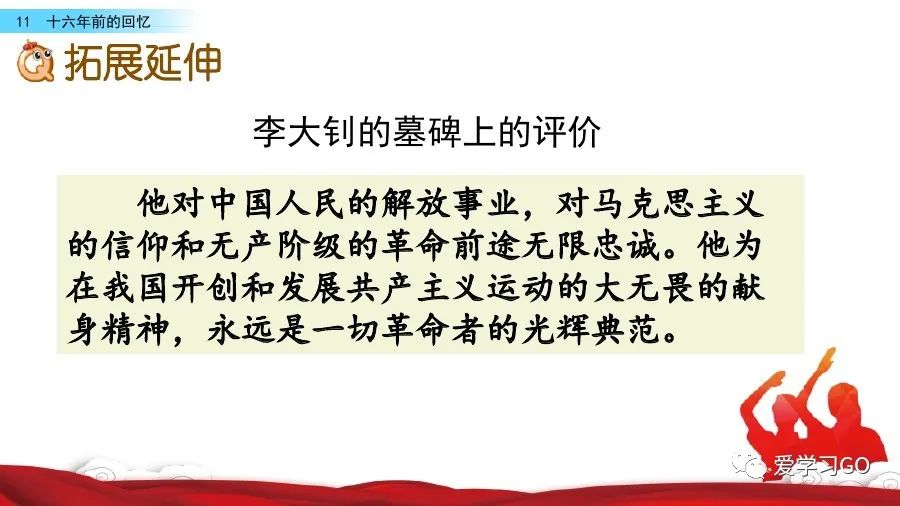 11 十六年前的回忆

拓展延伸

李大钊的墓碑上的评价

他对中国人民的解放事业，对马克思主义的信仰和无产阶级的革命前途无限忠诚。他为在我国开创和发展共产主义运动的大无畏的献身精神，永远是一切革命者的光辉典范。

爱学习GO